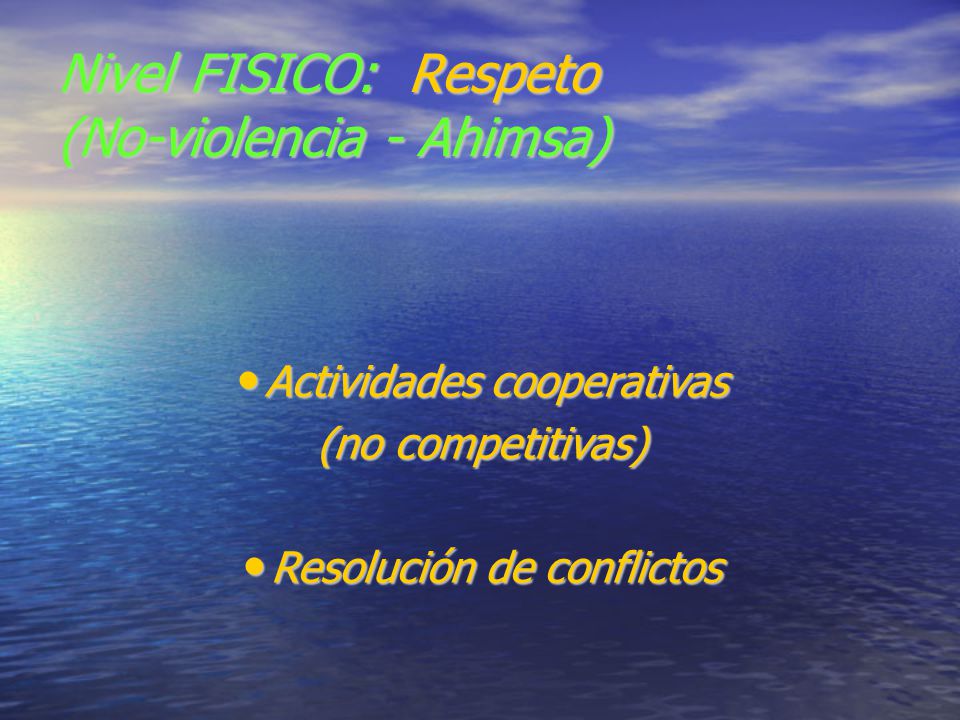 Nivel FISICO: Respeto
(No-violencia - Ahimsa)

• Actividades cooperativas (no competitivas)

• Resolución de conflictos